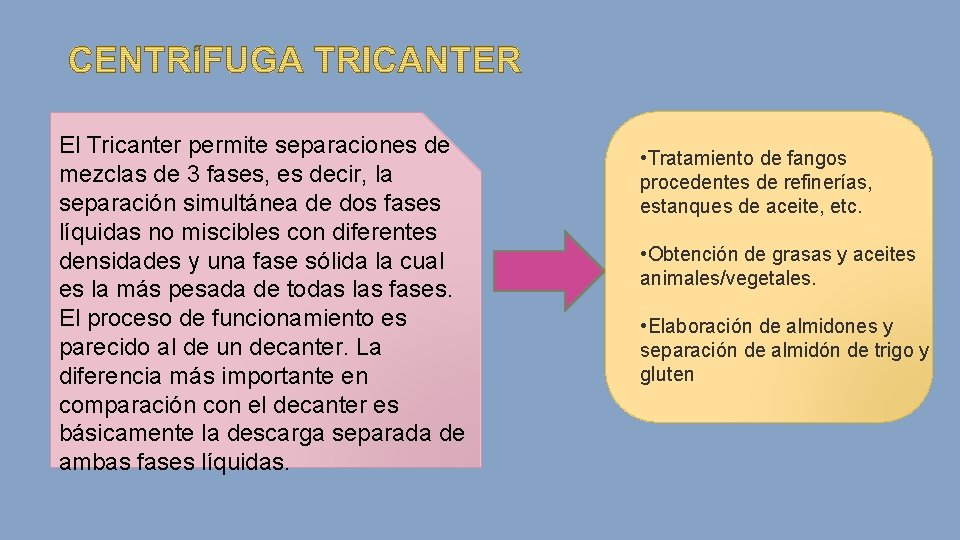 CENTRÍFUGA TRICANTER

El Tricanter permite separaciones de mezclas de 3 fases, es decir, la separación simultánea de dos fases líquidas no miscibles con diferentes densidades y una fase sólida la cual es la más pesada de todas las fases. El proceso de funcionamiento es parecido al de un decanter. La diferencia más importante en comparación con el decanter es básicamente la descarga separada de ambas fases líquidas.

•Tratamiento de fangos procedentes de refinerías, estanques de aceite, etc.

•Obtención de grasas y aceites animales/vegetales.

•Elaboración de almidones y separación de almidón de trigo y gluten